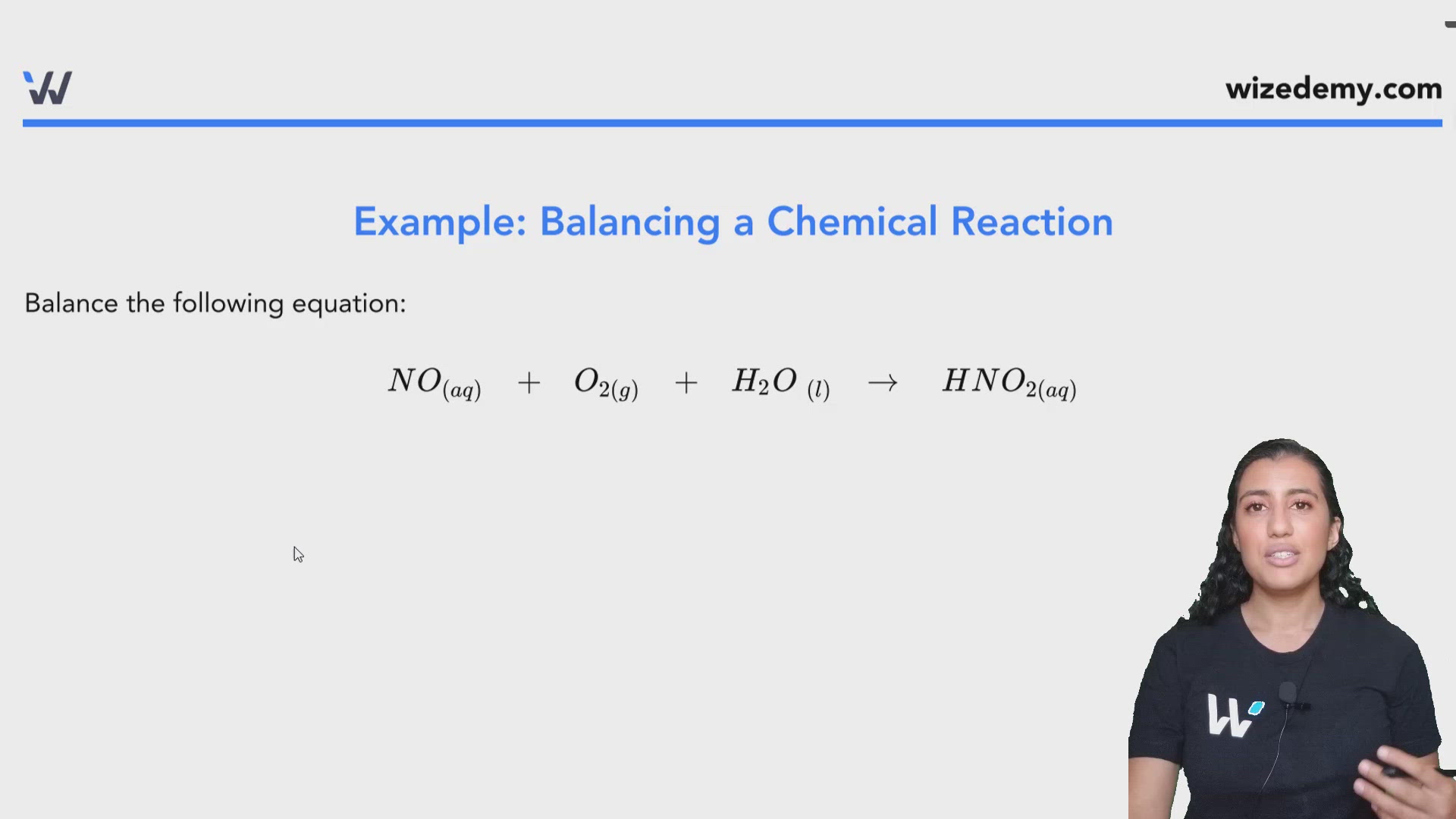 wizedemy.com

Example: Balancing a Chemical Reaction

Balance the following equation:

$NO_{(aq)} + O_{2(g)} + H_2O_{(l)} \rightarrow HNO_{2(aq)}$